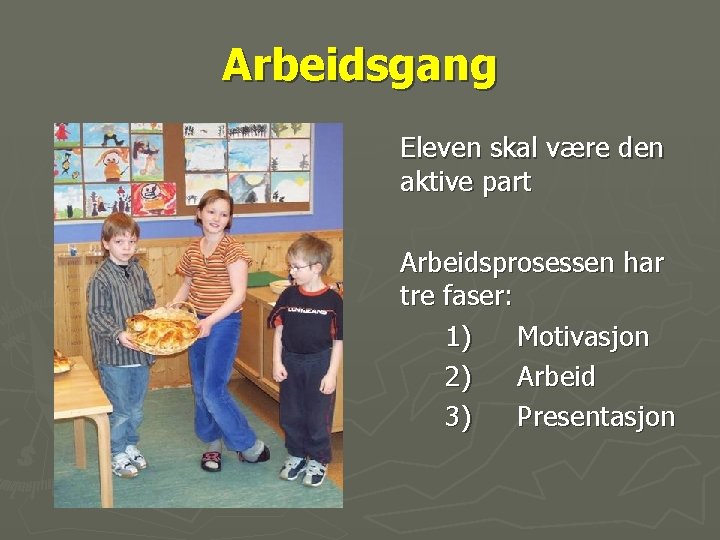 Arbeidsgang

Eleven skal være den aktive part

Arbeidsprosessen har tre faser:

1) Motivasjon
2) Arbeid
3) Presentasjon